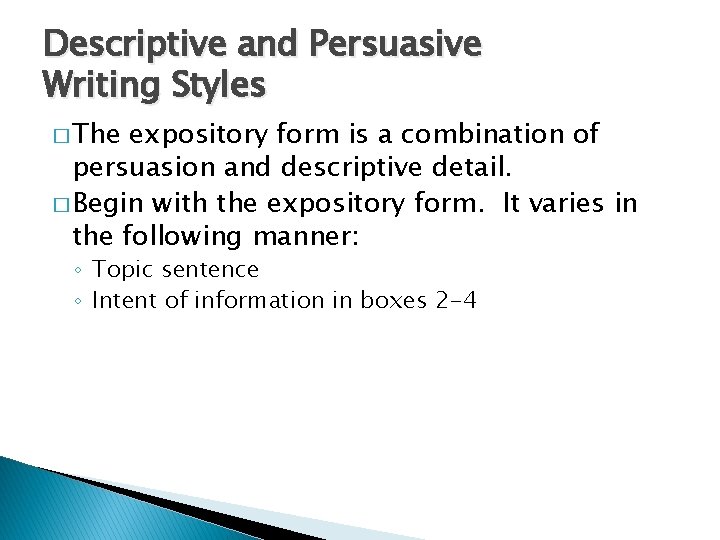 Descriptive and Persuasive Writing Styles

□ The expository form is a combination of persuasion and descriptive detail.
□ Begin with the expository form.  It varies in the following manner:
◦ Topic sentence
◦ Intent of information in boxes 2-4